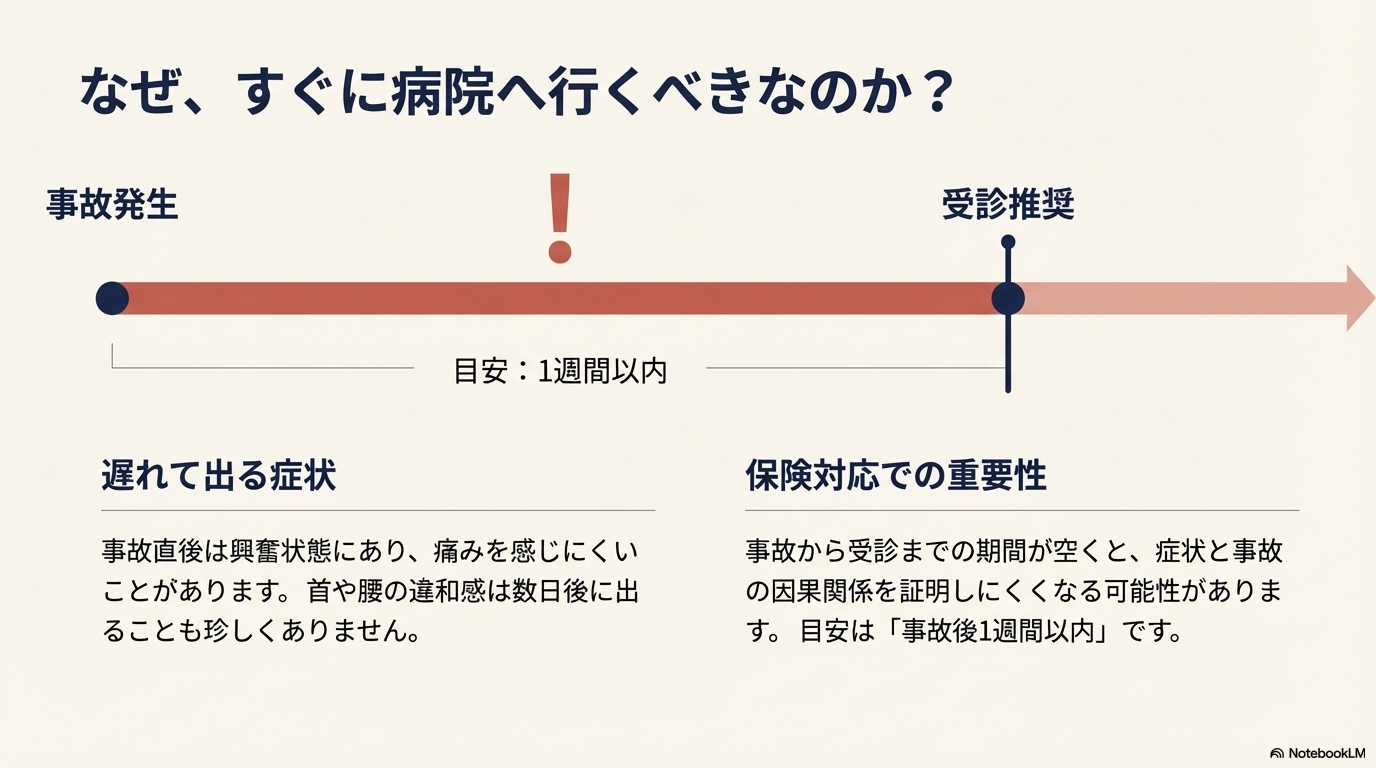 なぜ、すぐに病院へ行くべきなのか？

事故発生

!

受診推奨

目安：1週間以内

遅れて出る症状

事故直後は興奮状態にあり、痛みを感じにくいことがあります。首や腰の違和感は数日後に出ることも珍しくありません。

保険対応での重要性

事故から受診までの期間が空くと、症状と事故の因果関係を証明しにくくなる可能性があります。目安は「事故後1週間以内」です。

NotebookLM